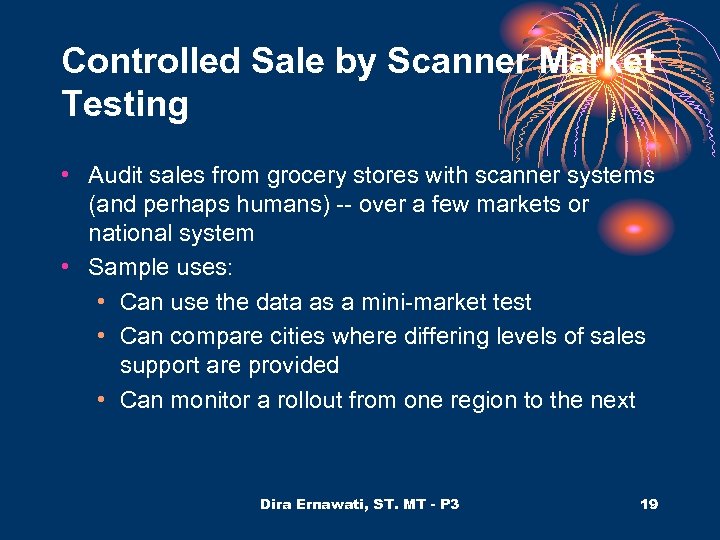 Controlled Sale by Scanner Market Testing

• Audit sales from grocery stores with scanner systems (and perhaps humans) -- over a few markets or national system
• Sample uses:
  • Can use the data as a mini-market test
  • Can compare cities where differing levels of sales support are provided
  • Can monitor a rollout from one region to the next

Dira Ernawati, ST. MT - P3

19